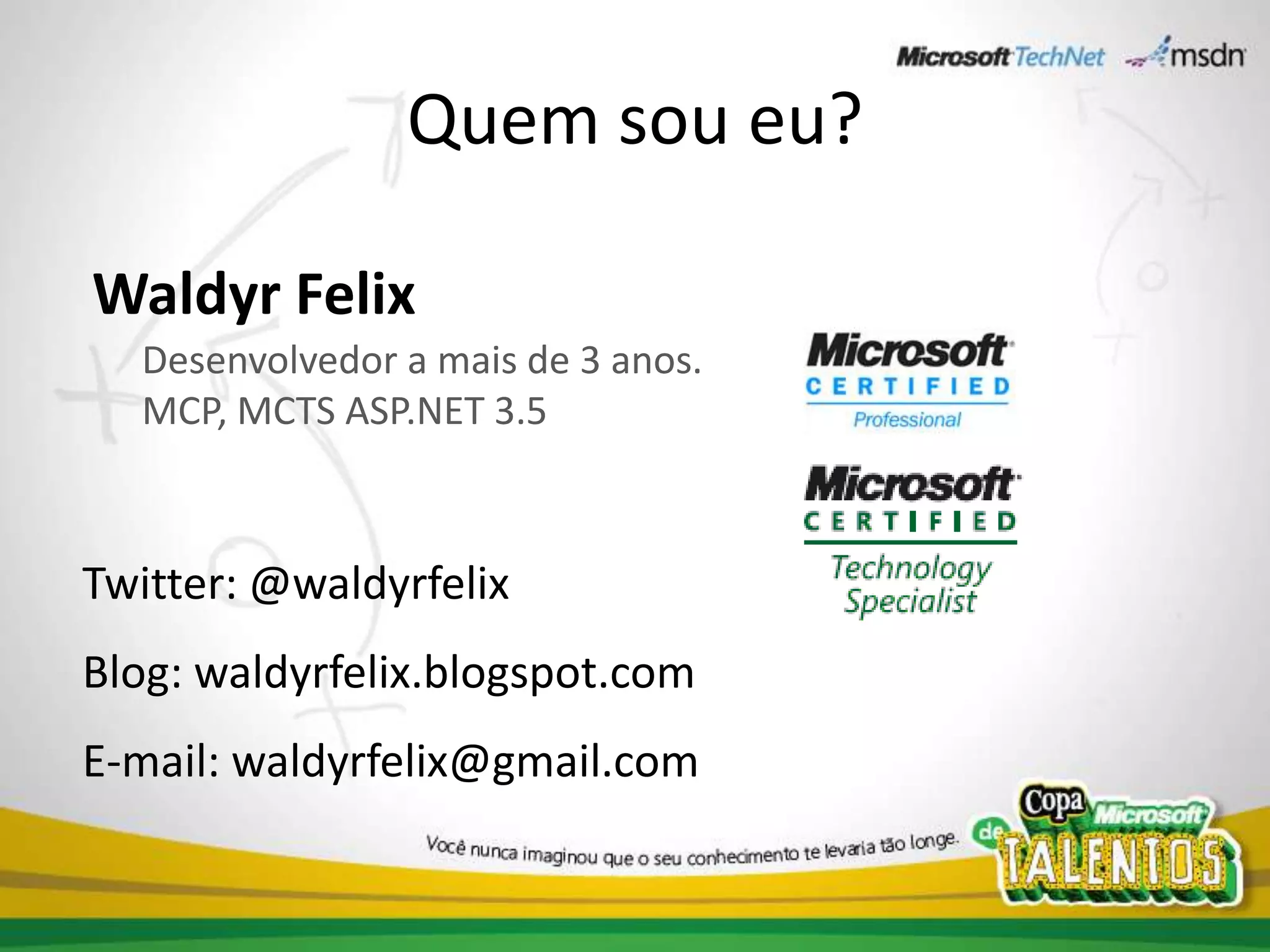 Microsoft TechNet msdn

Quem sou eu?

Waldyr Felix

Desenvolvedor a mais de 3 anos.
MCP, MCTS ASP.NET 3.5

Microsoft CERTIFIED Professional

Microsoft CERTIFIED Technology Specialist

Twitter: @waldyrfelix

Blog: waldyrfelix.blogspot.com

E-mail: waldyrfelix@gmail.com

Você nunca imaginou que o seu conhecimento te levaria tão longe.

Copa Microsoft de TALENTOS